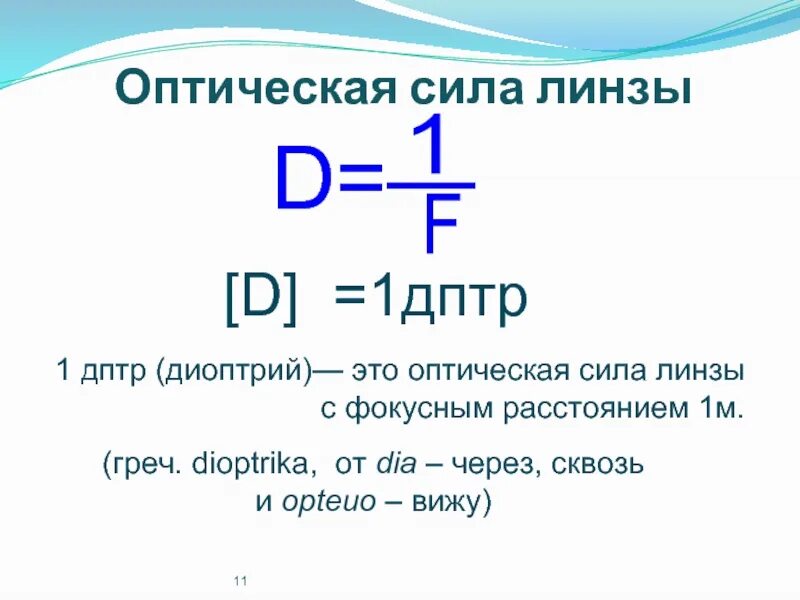 Оптическая сила линзы

$D=\frac{1}{F}$

[D] =1дптр

1 дптр (диоптрий)— это оптическая сила линзы с фокусным расстоянием 1м.

(греч. dioptrika, от dia – через, сквозь и opteuo – вижу)

11